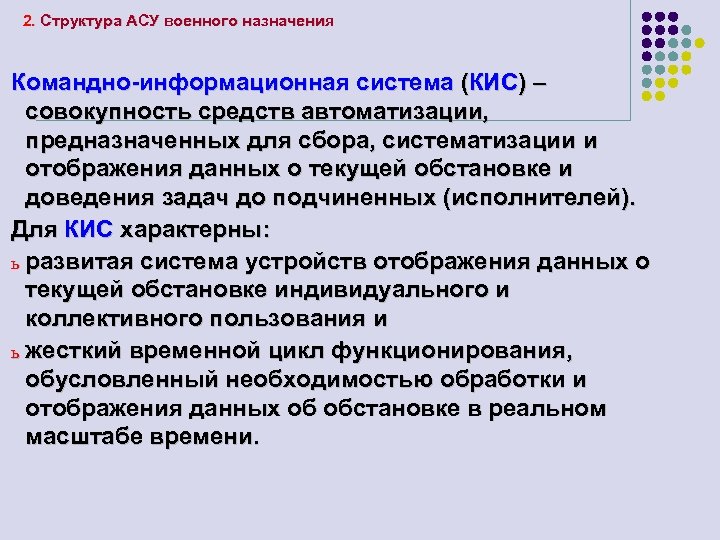 2. Структура АСУ военного назначения

Командно-информационная система (КИС) – совокупность средств автоматизации, предназначенных для сбора, систематизации и отображения данных о текущей обстановке и доведения задач до подчиненных (исполнителей).

Для КИС характерны:

ь развитая система устройств отображения данных о текущей обстановке индивидуального и коллективного пользования и

ь жесткий временной цикл функционирования, обусловленный необходимостью обработки и отображения данных об обстановке в реальном масштабе времени.